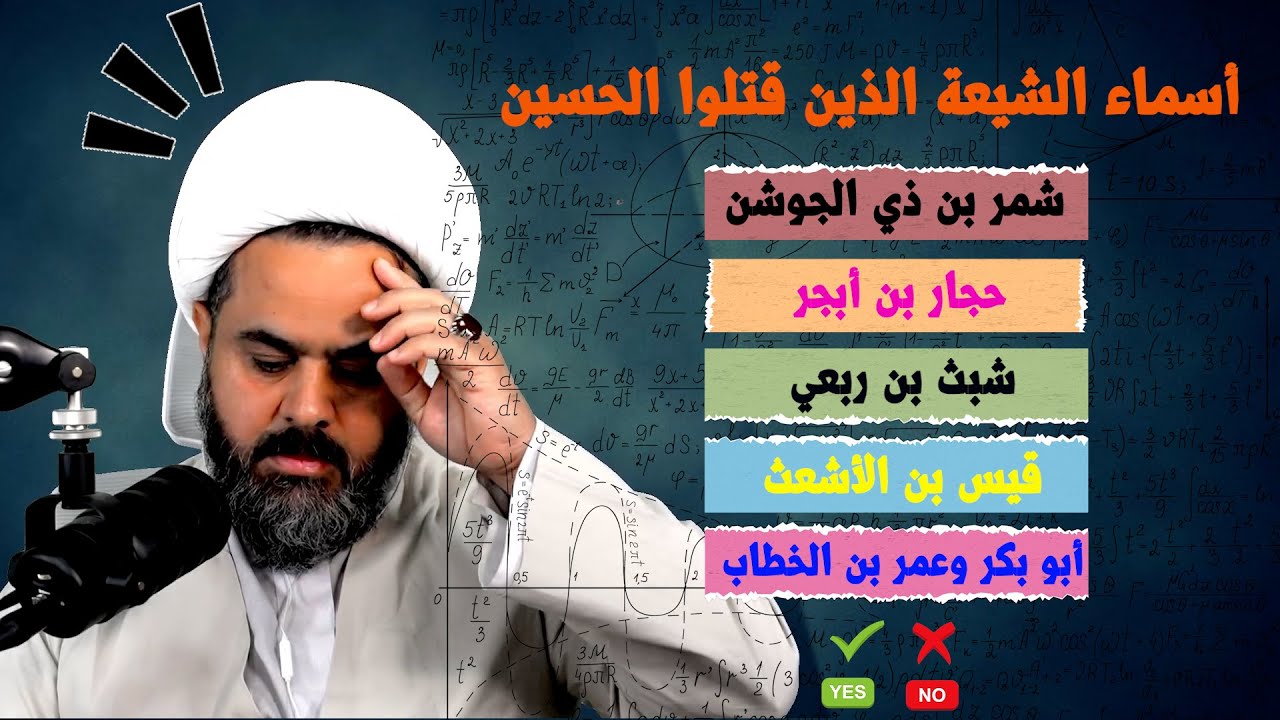 أسماء الشيعة الذين قتلوا الحسين

شمر بن ذي الجوشن

حجار بن أبجر

شبث بن ربعي

قيس بن الأشعث

أبو بكر وعمر بن الخطاب

YES

NO